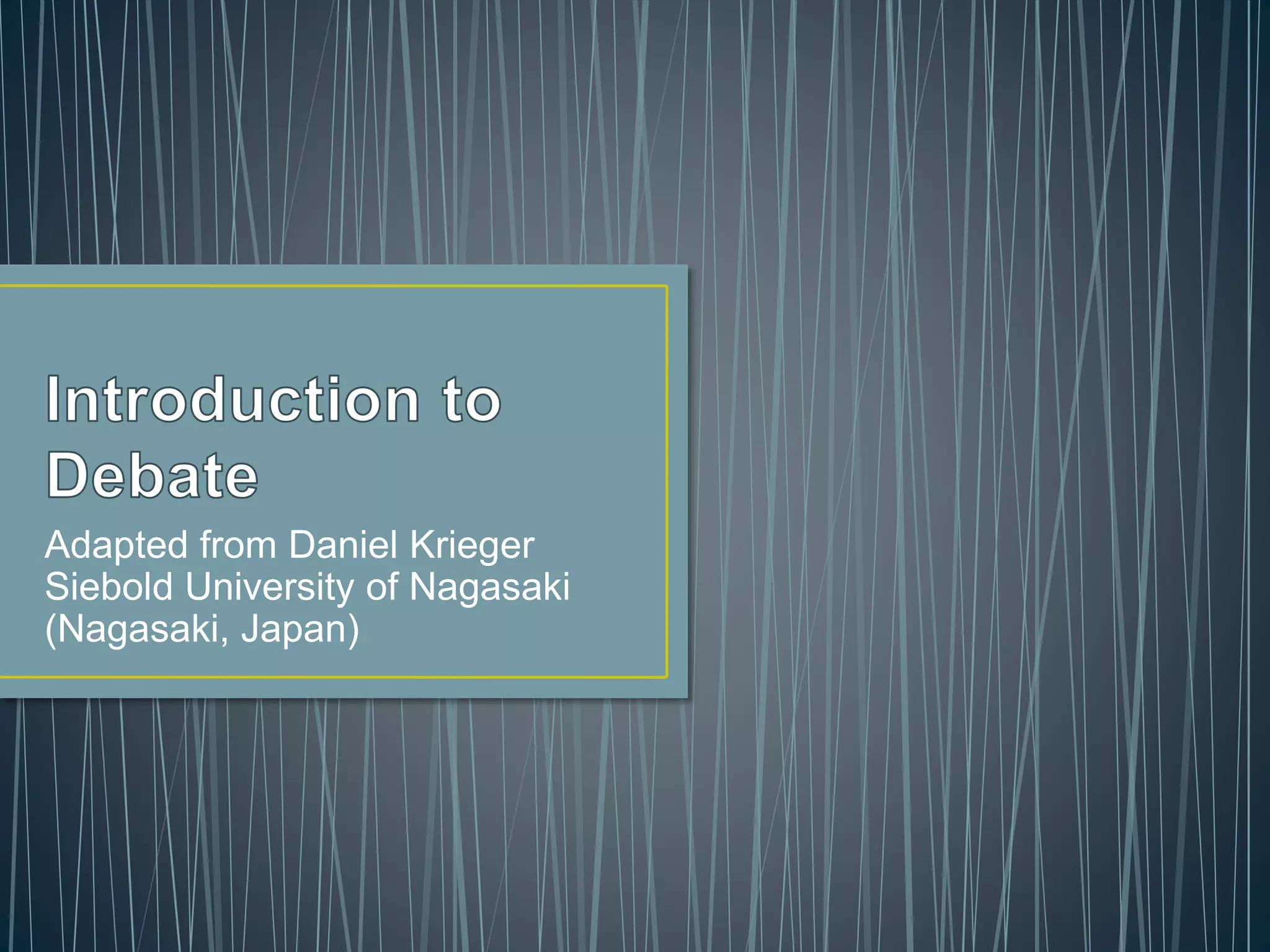 Introduction to Debate

Adapted from Daniel Krieger
Siebold University of Nagasaki
(Nagasaki, Japan)